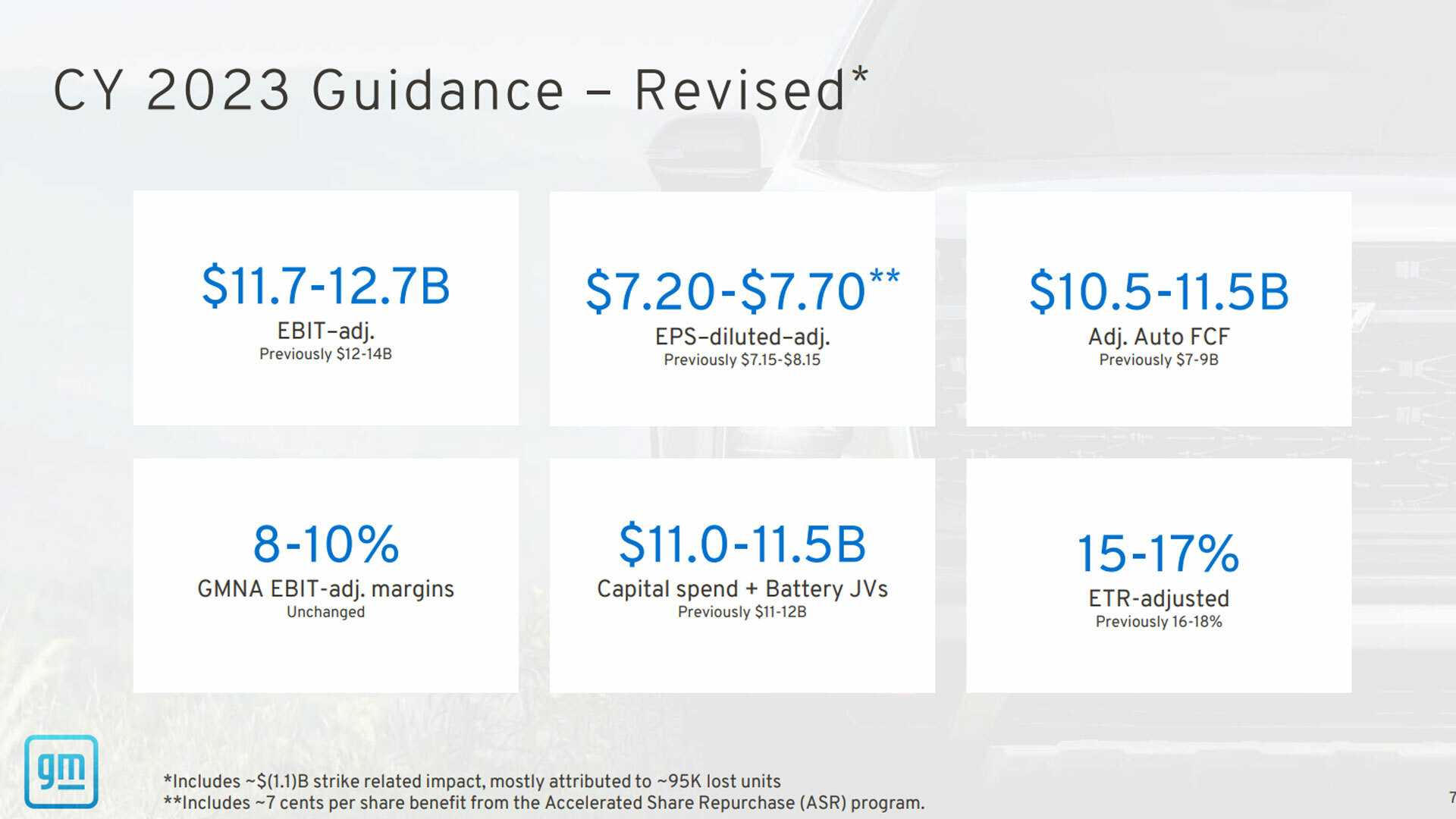 CY 2023 Guidance – Revised*

$11.7-12.7B
EBIT–adj.
Previously $12-14B

$7.20-$7.70**
EPS–diluted–adj.
Previously $7.15-$8.15

$10.5-11.5B
Adj. Auto FCF
Previously $7-9B

8-10%
GMNA EBIT-adj. margins
Unchanged

$11.0-11.5B
Capital spend + Battery JVs
Previously $11-12B

15-17%
ETR-adjusted
Previously 16-18%

gm

*Includes ~$(1.1)B strike related impact, mostly attributed to ~95K lost units
**Includes ~7 cents per share benefit from the Accelerated Share Repurchase (ASR) program.

7